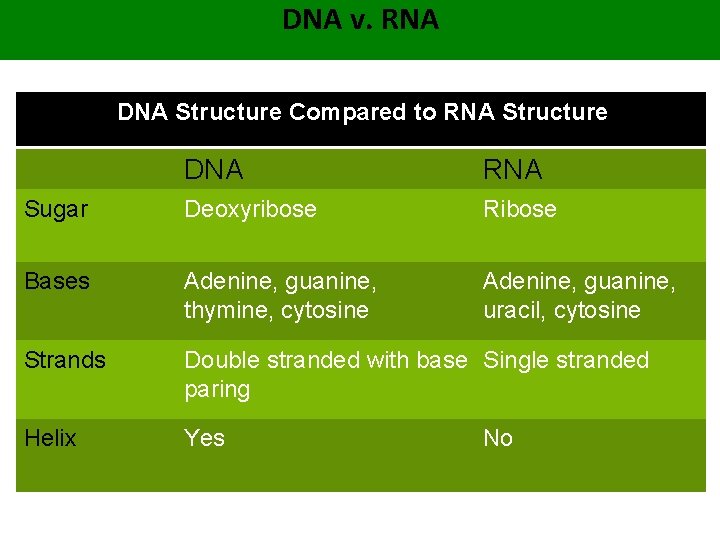 DNA v. RNA

DNA Structure Compared to RNA Structure

| | DNA | RNA |
|---|---|---|
| Sugar | Deoxyribose | Ribose |
| Bases | Adenine, guanine, thymine, cytosine | Adenine, guanine, uracil, cytosine |
| Strands | Double stranded with base paring | Single stranded |
| Helix | Yes | No |